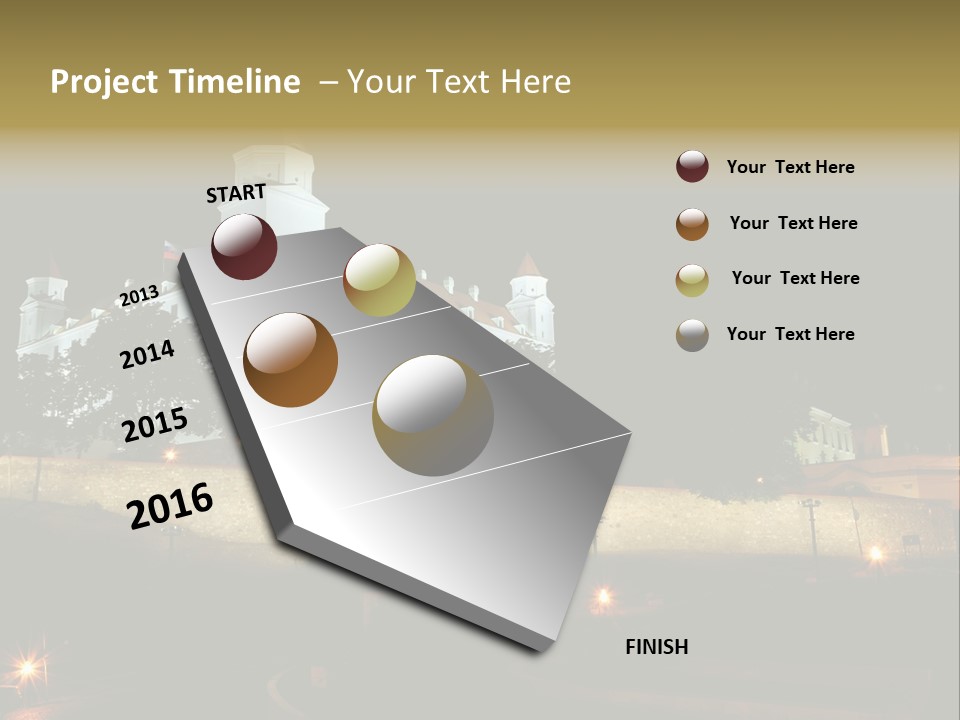 Project Timeline – Your Text Here

START

2013

2014

2015

2016

FINISH

Your Text Here

Your Text Here

Your Text Here

Your Text Here